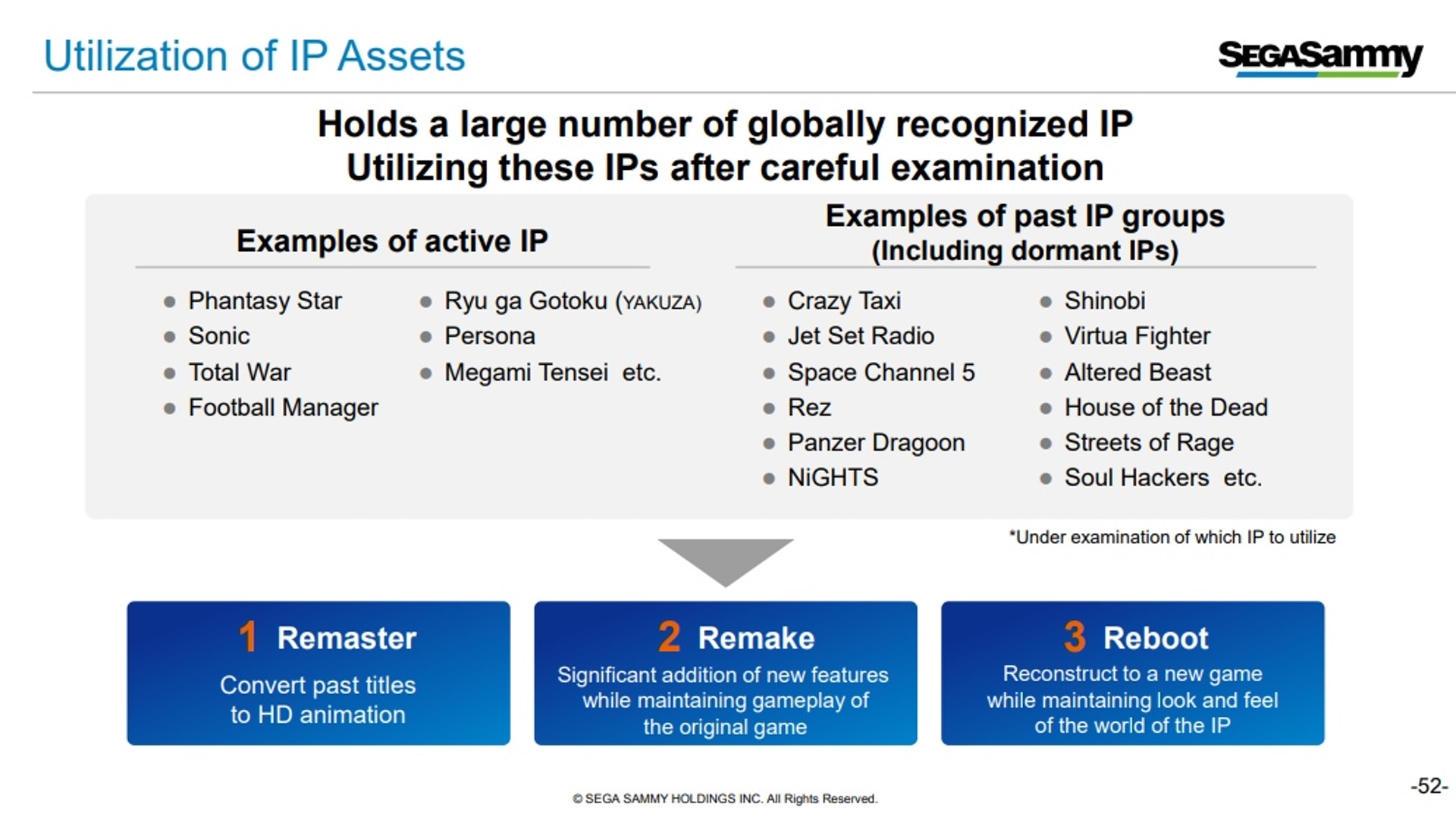 Utilization of IP Assets

SEGASammy

Holds a large number of globally recognized IP
Utilizing these IPs after careful examination

Examples of active IP

- Phantasy Star
- Sonic
- Total War
- Football Manager

- Ryu ga Gotoku (YAKUZA)
- Persona
- Megami Tensei etc.

Examples of past IP groups
(Including dormant IPs)

- Crazy Taxi
- Jet Set Radio
- Space Channel 5
- Rez
- Panzer Dragoon
- NiGHTS

- Shinobi
- Virtua Fighter
- Altered Beast
- House of the Dead
- Streets of Rage
- Soul Hackers etc.

*Under examination of which IP to utilize

1 Remaster
Convert past titles to HD animation

2 Remake
Significant addition of new features while maintaining gameplay of the original game

3 Reboot
Reconstruct to a new game while maintaining look and feel of the world of the IP

© SEGA SAMMY HOLDINGS INC. All Rights Reserved.

-52-